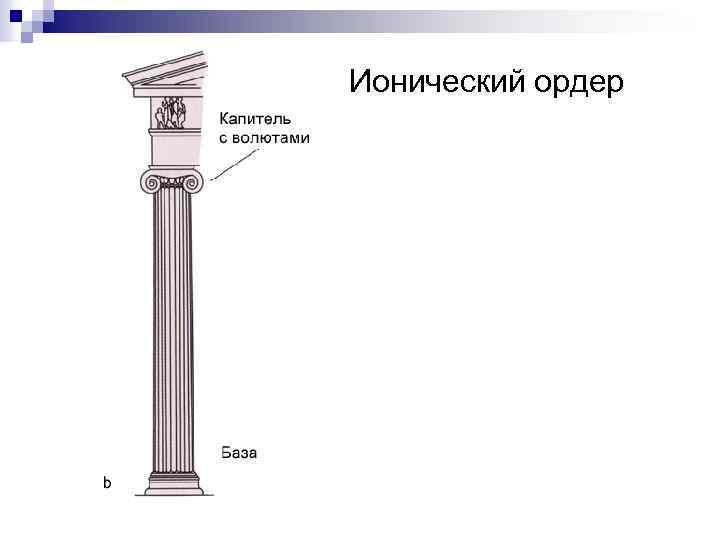 Ионический ордер

Капитель с волютами

База

b